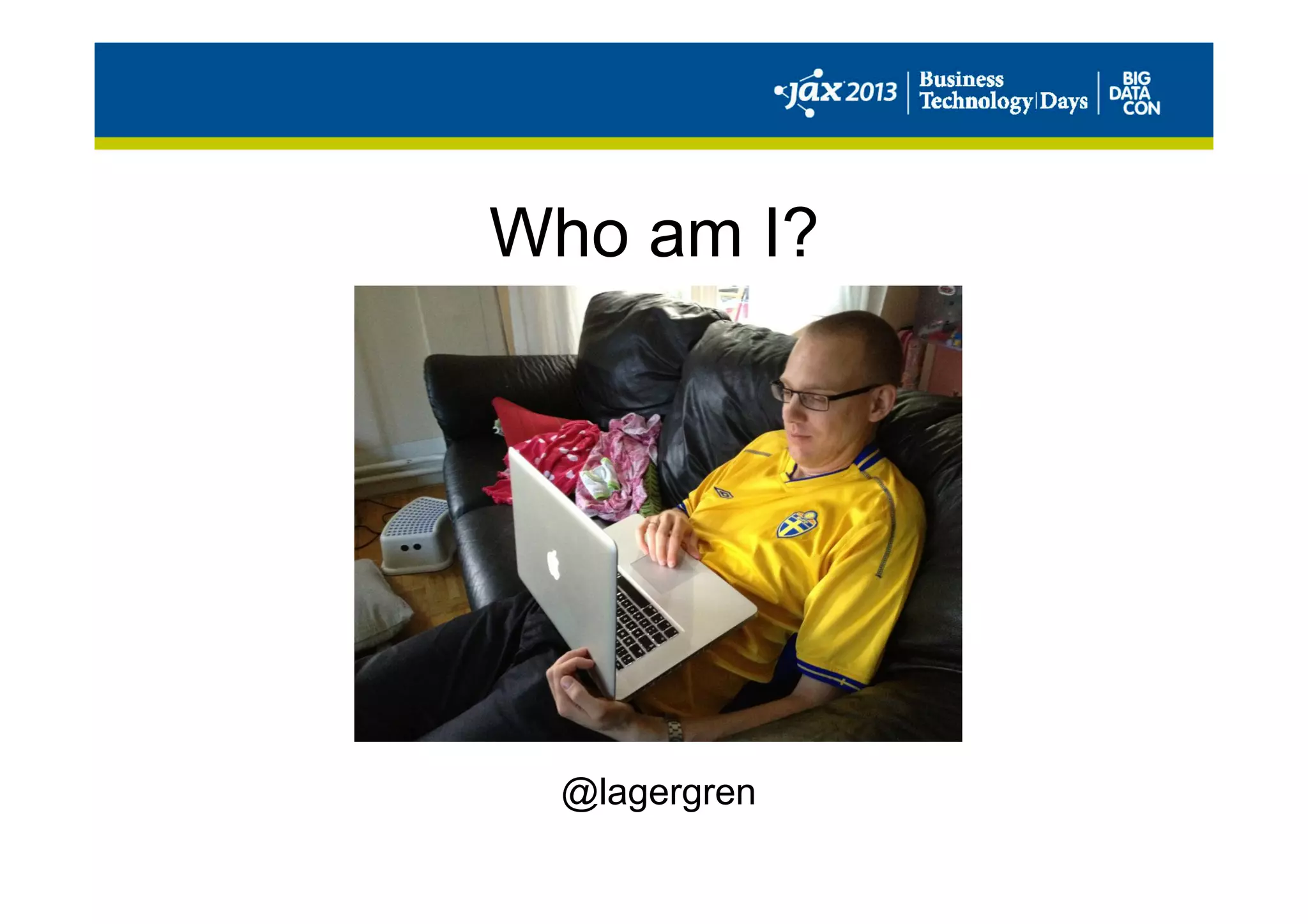 jax 2013 | Business Technology Days | BIG DATA CON

Who am I?

@lagergren